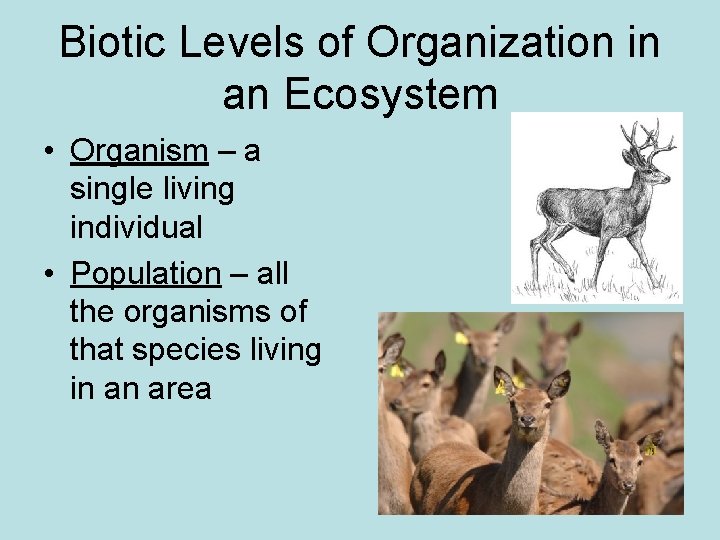 Biotic Levels of Organization in an Ecosystem

• Organism – a single living individual

• Population – all the organisms of that species living in an area